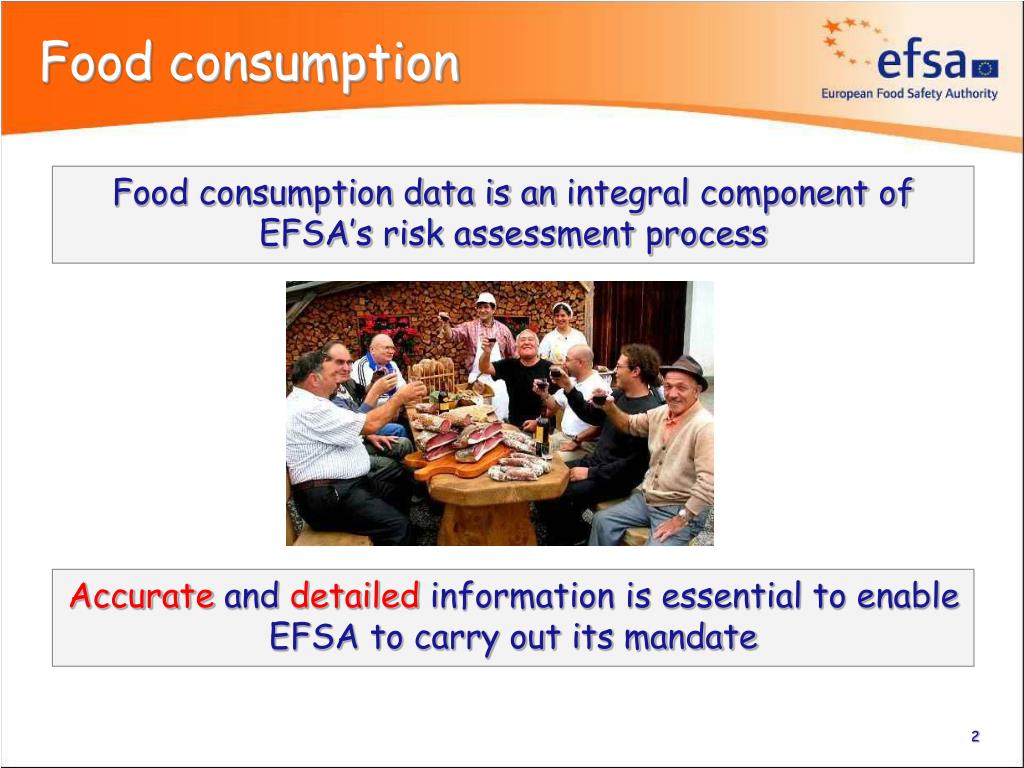 Food consumption

efsa
European Food Safety Authority

Food consumption data is an integral component of EFSA's risk assessment process

Accurate and detailed information is essential to enable EFSA to carry out its mandate

2